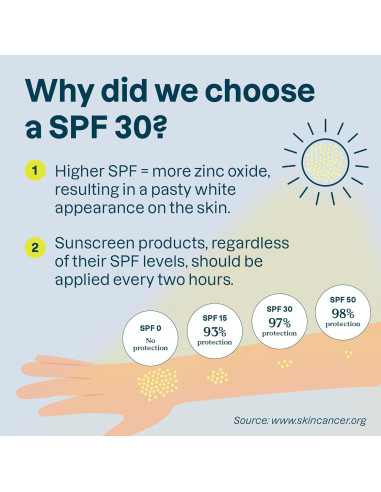 Why did we choose a SPF 30?

1 Higher SPF = more zinc oxide, resulting in a pasty white appearance on the skin.

2 Sunscreen products, regardless of their SPF levels, should be applied every two hours.

SPF 0
No protection

SPF 15
93%
protection

SPF 30
97%
protection

SPF 50
98%
protection

Source: www.skincancer.org